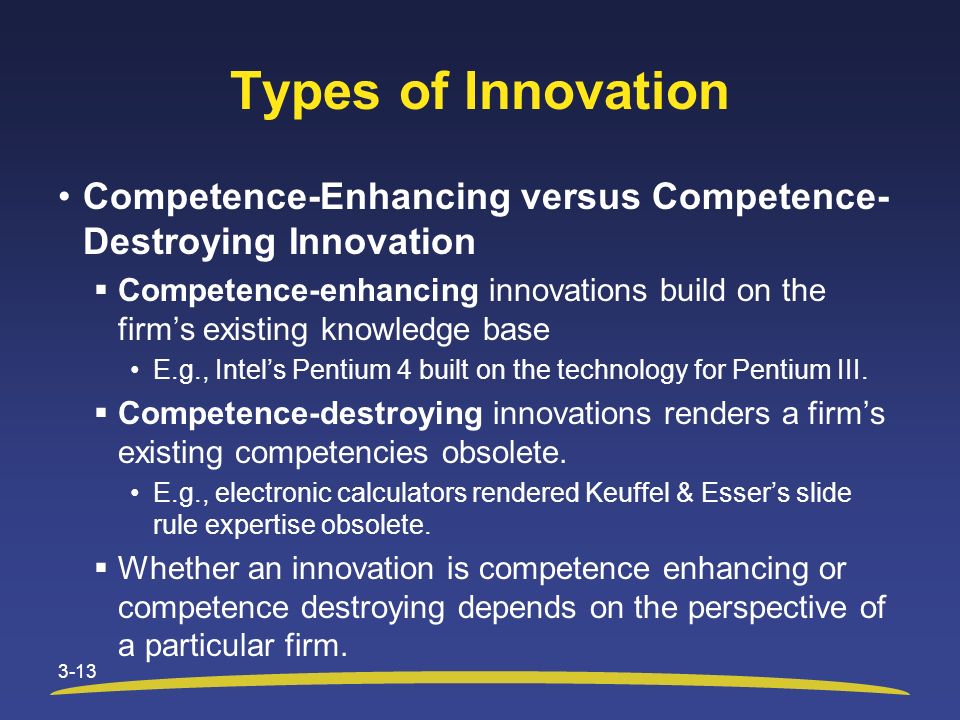 Types of Innovation

• Competence-Enhancing versus Competence-Destroying Innovation

▪ Competence-enhancing innovations build on the firm’s existing knowledge base

• E.g., Intel’s Pentium 4 built on the technology for Pentium III.

▪ Competence-destroying innovations renders a firm’s existing competencies obsolete.

• E.g., electronic calculators rendered Keuffel & Esser’s slide rule expertise obsolete.

▪ Whether an innovation is competence enhancing or competence destroying depends on the perspective of a particular firm.

3-13